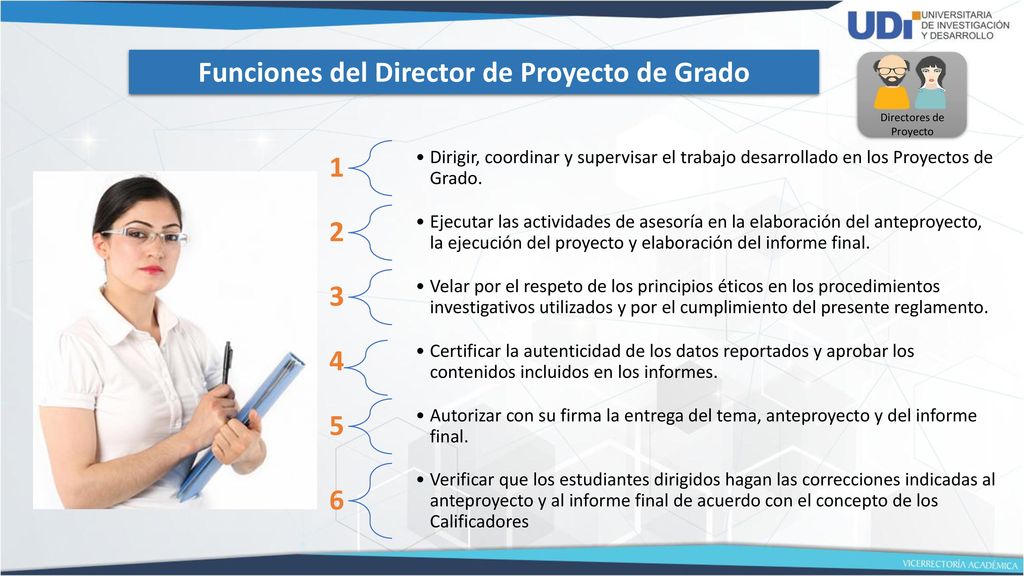 UDI UNIVERSITARIA DE INVESTIGACIÓN Y DESARROLLO

Funciones del Director de Proyecto de Grado

Directores de Proyecto

1
• Dirigir, coordinar y supervisar el trabajo desarrollado en los Proyectos de Grado.

2
• Ejecutar las actividades de asesoría en la elaboración del anteproyecto, la ejecución del proyecto y elaboración del informe final.

3
• Velar por el respeto de los principios éticos en los procedimientos investigativos utilizados y por el cumplimiento del presente reglamento.

4
• Certificar la autenticidad de los datos reportados y aprobar los contenidos incluidos en los informes.

5
• Autorizar con su firma la entrega del tema, anteproyecto y del informe final.

6
• Verificar que los estudiantes dirigidos hagan las correcciones indicadas al anteproyecto y al informe final de acuerdo con el concepto de los Calificadores

VICERRECTORÍA ACADÉMICA